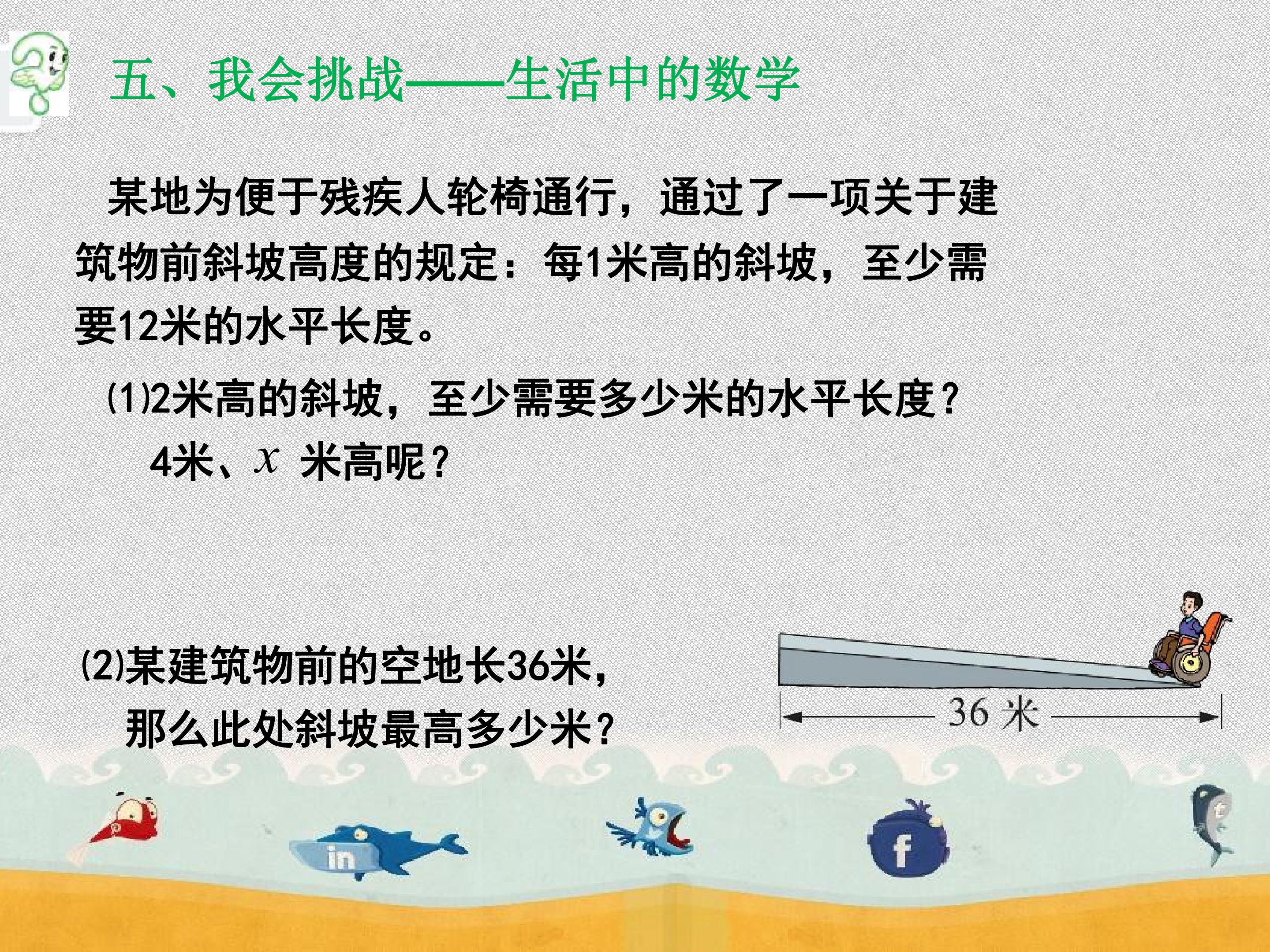 五、我会挑战——生活中的数学

某地为便于残疾人轮椅通行，通过了一项关于建筑物前斜坡高度的规定：每1米高的斜坡，至少需要12米的水平长度。

⑴2米高的斜坡，至少需要多少米的水平长度？
4米、$x$米高呢？

⑵某建筑物前的空地长36米，
那么此处斜坡最高多少米？

36米